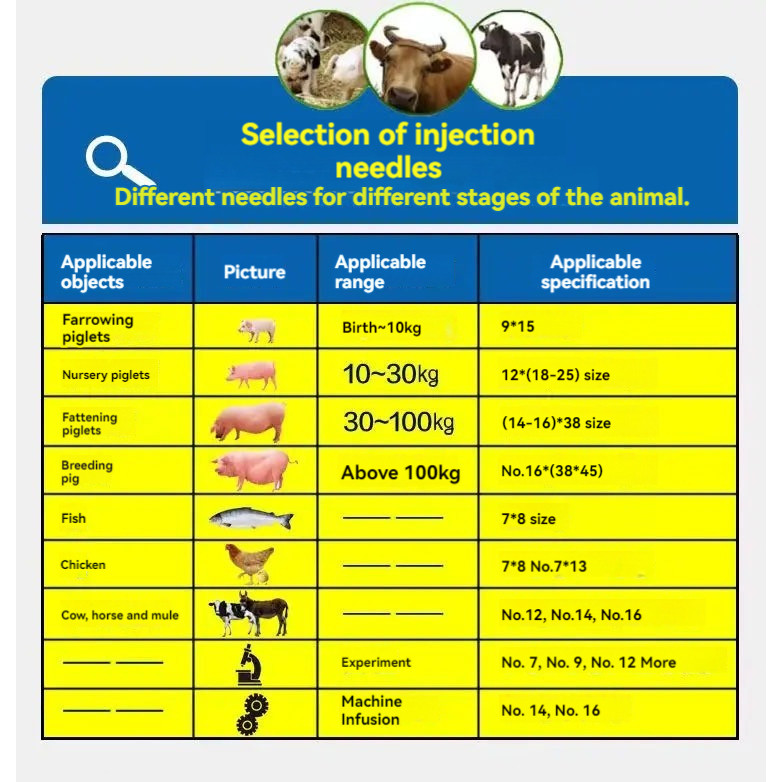 Selection of injection needles
Different needles for different stages of the animal.

| Applicable objects | Picture | Applicable range | Applicable specification |
|---|---|---|---|
| Farrowing piglets | | Birth~10kg | 9*15 |
| Nursery piglets | | 10~30kg | 12*(18-25) size |
| Fattening piglets | | 30~100kg | (14-16)*38 size |
| Breeding pig | | Above 100kg | No.16*(38*45) |
| Fish | | —— —— | 7*8 size |
| Chicken | | —— —— | 7*8 No.7*13 |
| Cow, horse and mule | | —— —— | No.12, No.14, No.16 |
| —— —— | | Experiment | No. 7, No. 9, No. 12 More |
| —— —— | | Machine Infusion | No. 14, No. 16 |